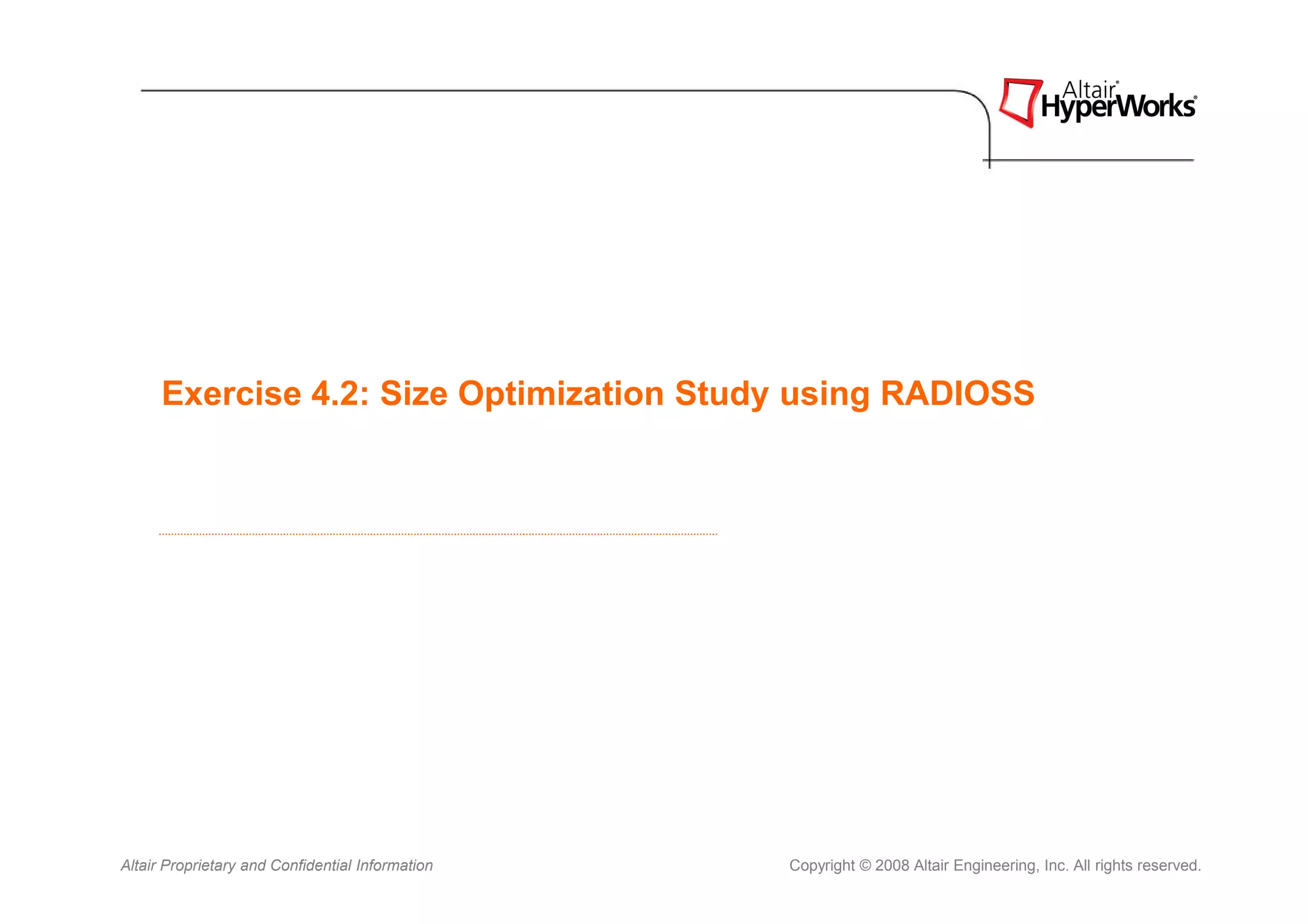 Altair® HyperWorks®

Exercise 4.2: Size Optimization Study using RADIOSS

Altair Proprietary and Confidential Information

Copyright © 2008 Altair Engineering, Inc. All rights reserved.